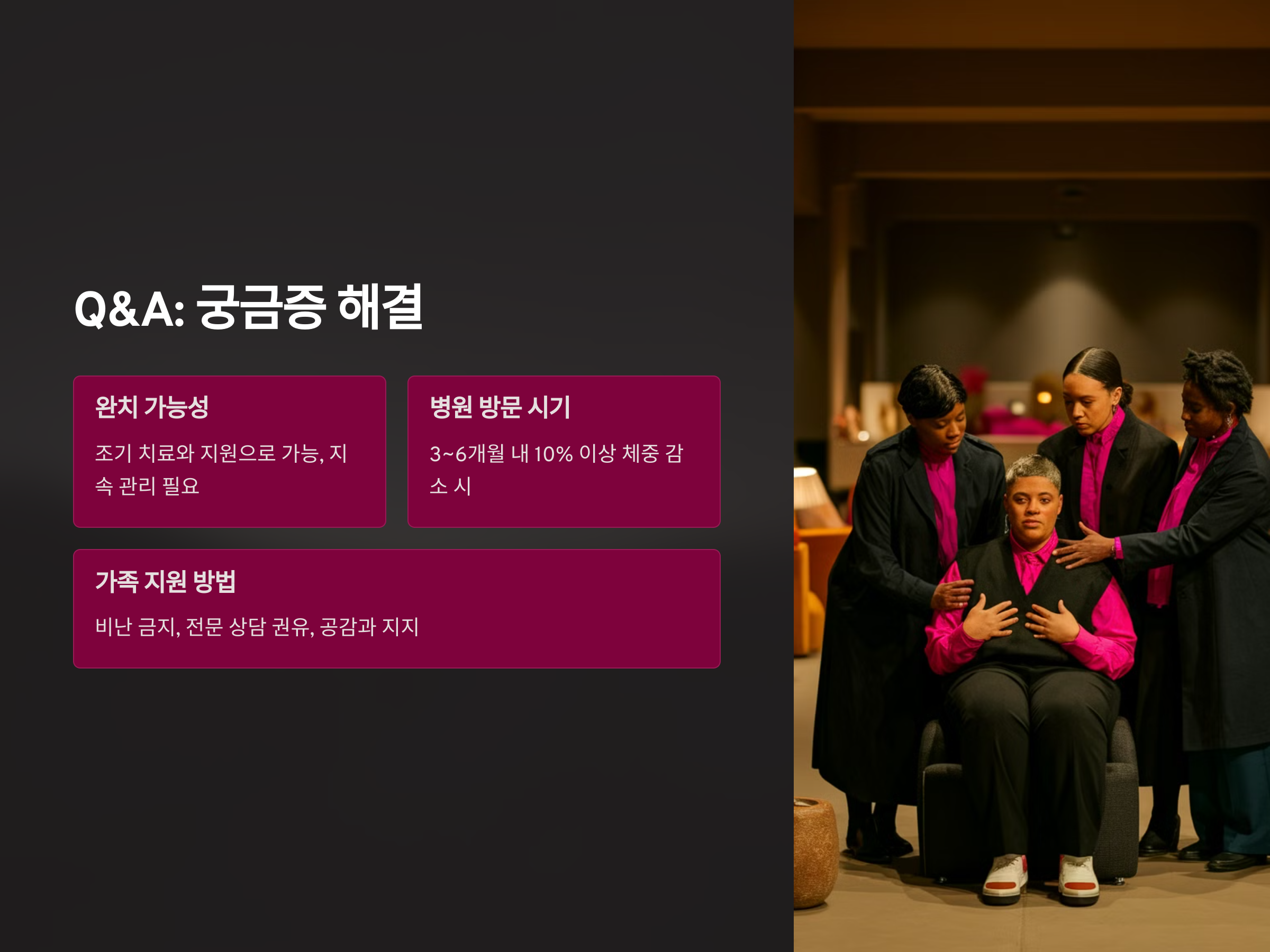 Q&A: 궁금증 해결

완치 가능성

조기 치료와 지원으로 가능, 지속 관리 필요

병원 방문 시기

3~6개월 내 10% 이상 체중 감소 시

가족 지원 방법

비난 금지, 전문 상담 권유, 공감과 지지